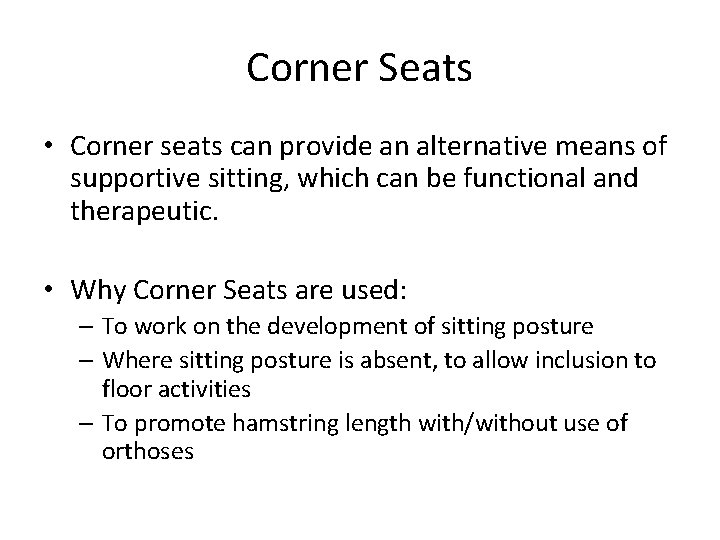 Corner Seats

• Corner seats can provide an alternative means of supportive sitting, which can be functional and therapeutic.

• Why Corner Seats are used:
– To work on the development of sitting posture
– Where sitting posture is absent, to allow inclusion to floor activities
– To promote hamstring length with/without use of orthoses